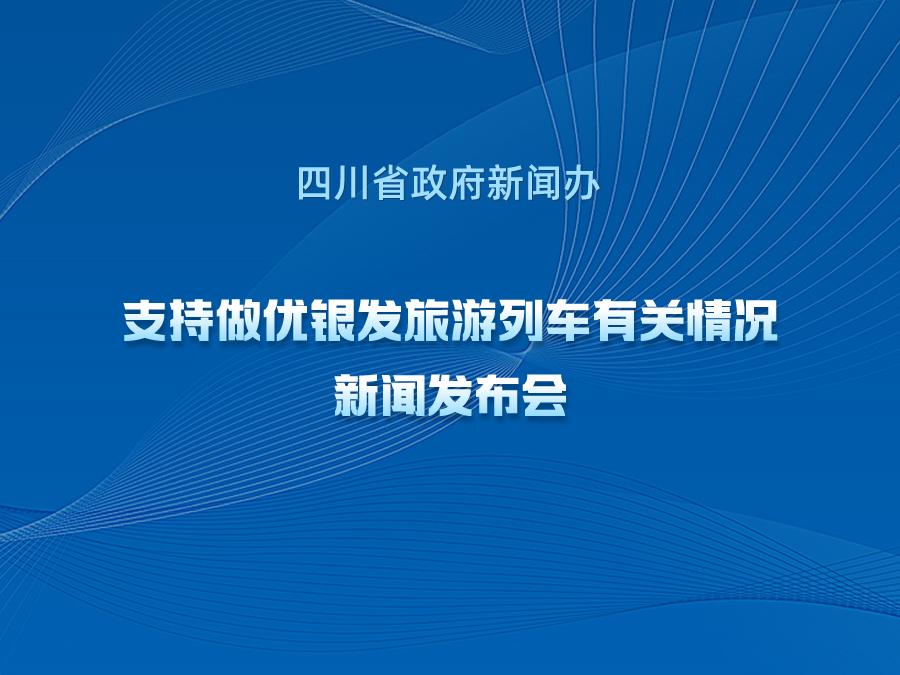 四川省政府新闻办

支持做优银发旅游列车有关情况
新闻发布会